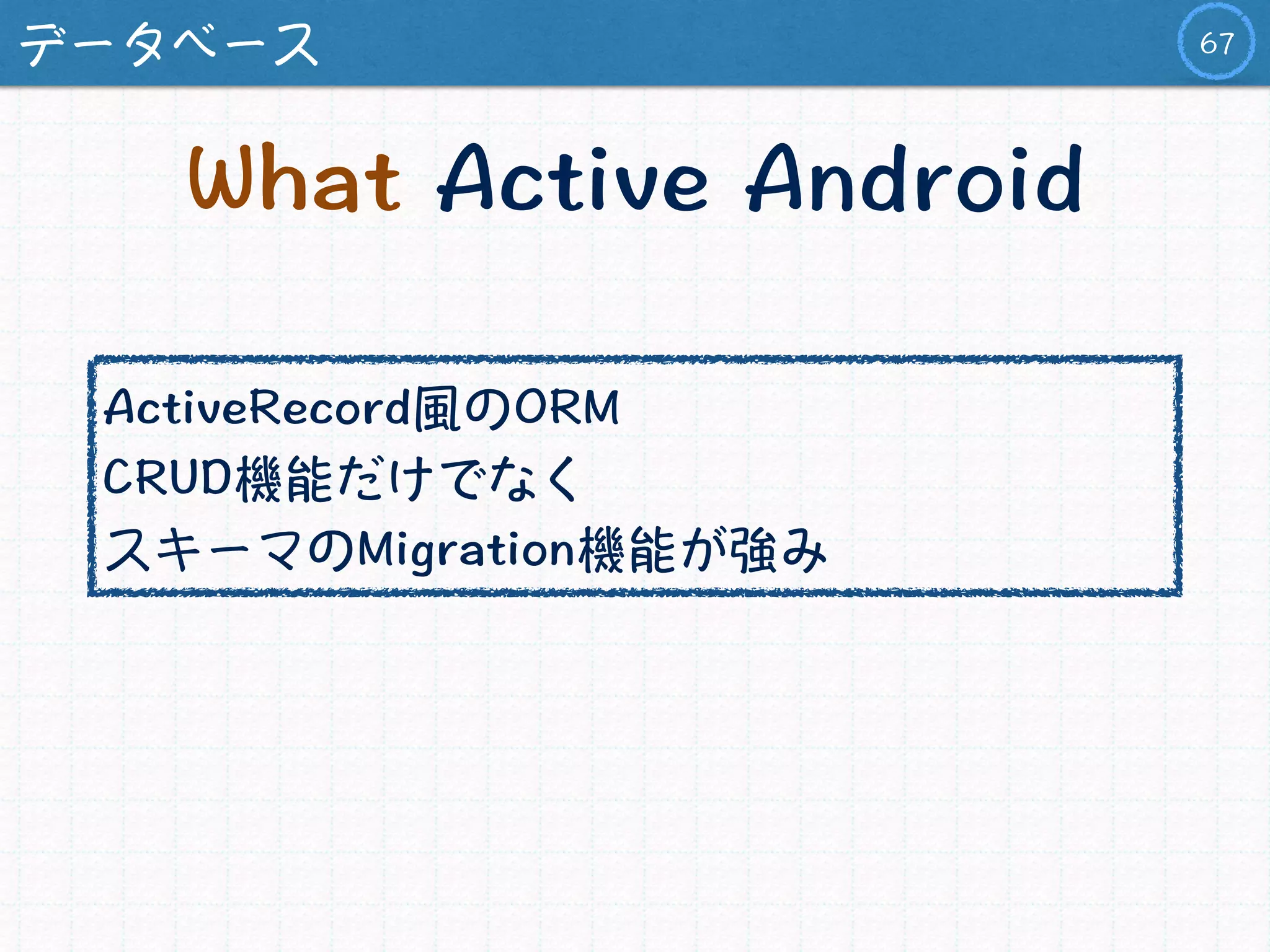 データベース

67

What Active Android

ActiveRecord風のORM
CRUD機能だけでなく
スキーマのMigration機能が強み